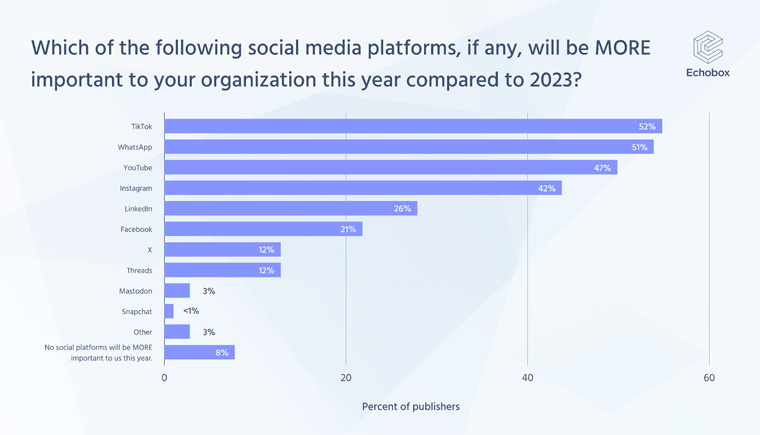 Which of the following social media platforms, if any, will be MORE important to your organization this year compared to 2023?

Echobox

TikTok 52%
WhatsApp 51%
YouTube 47%
Instagram 42%
LinkedIn 26%
Facebook 21%
X 12%
Threads 12%
Mastodon 3%
Snapchat <1%
Other 3%
No social platforms will be MORE important to us this year. 8%

0 20 40 60

Percent of publishers